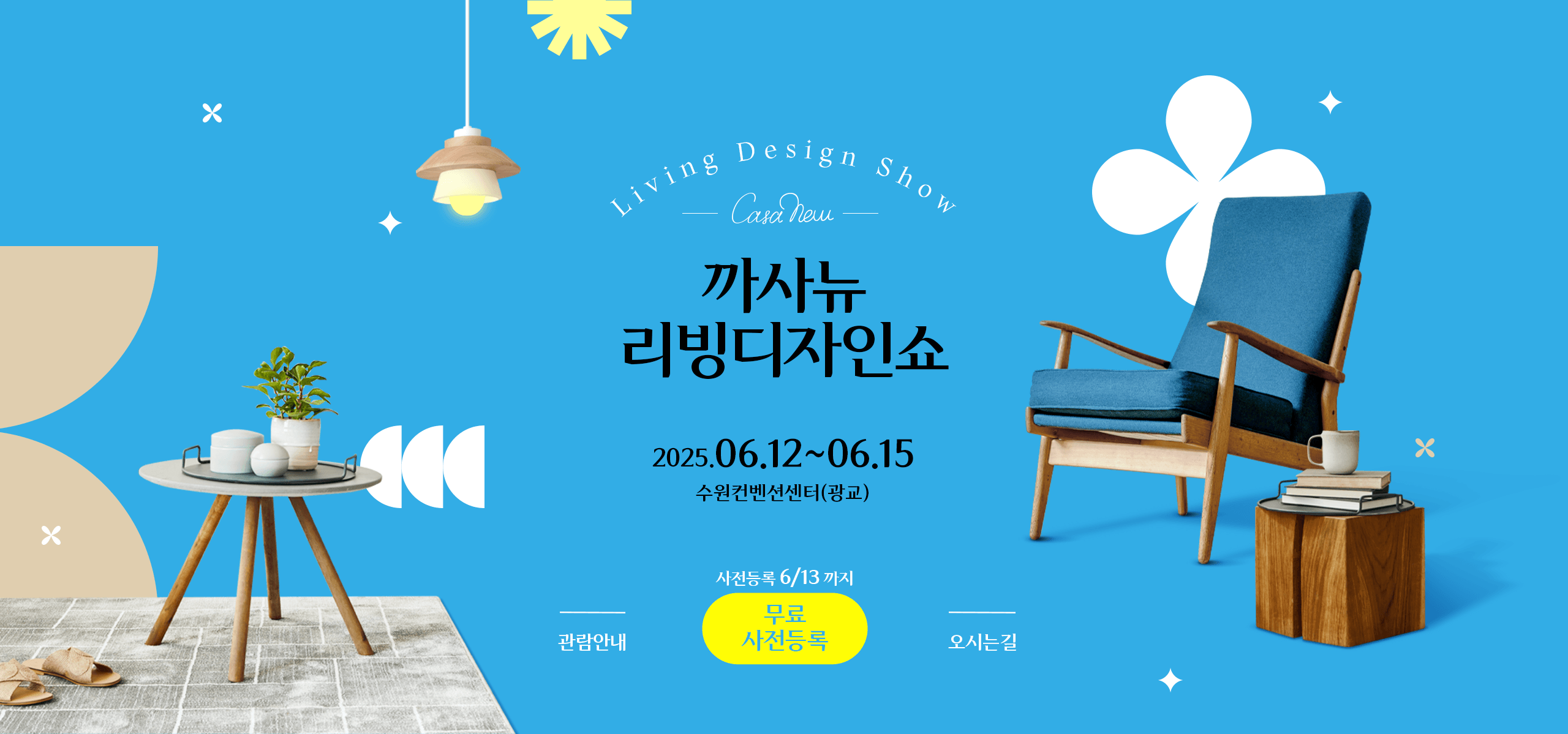 Living Design Show

Casa New

까사뉴
리빙디자인쇼

2025.06.12~06.15
수원컨벤션센터(광교)

사전등록 6/13 까지

관람안내

무료
사전등록

오시는길